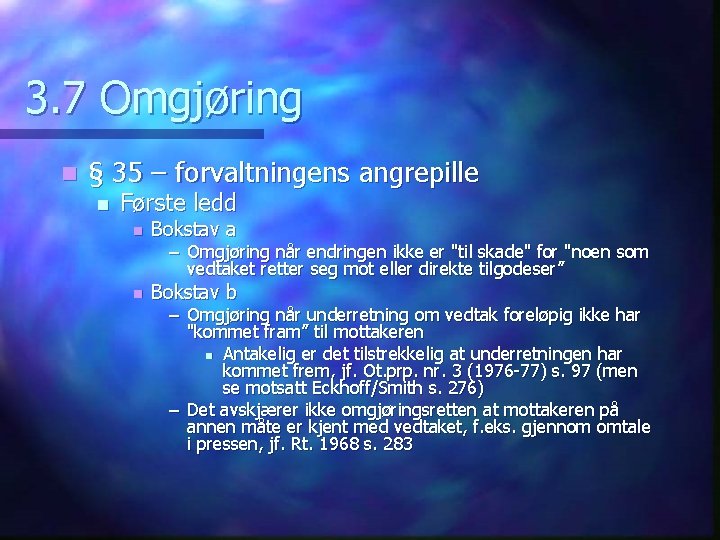 3.7 Omgjøring

§ 35 – forvaltningens angrepille

Første ledd

Bokstav a

– Omgjøring når endringen ikke er "til skade" for "noen som vedtaket retter seg mot eller direkte tilgodeser"

Bokstav b

– Omgjøring når underretning om vedtak foreløpig ikke har "kommet fram" til mottakeren

Antakelig er det tilstrekkelig at underretningen har kommet frem, jf. Ot.prp. nr. 3 (1976-77) s. 97 (men se motsatt Eckhoff/Smith s. 276)

– Det avskjærer ikke omgjøringsretten at mottakeren på annen måte er kjent med vedtaket, f.eks. gjennom omtale i pressen, jf. Rt. 1968 s. 283